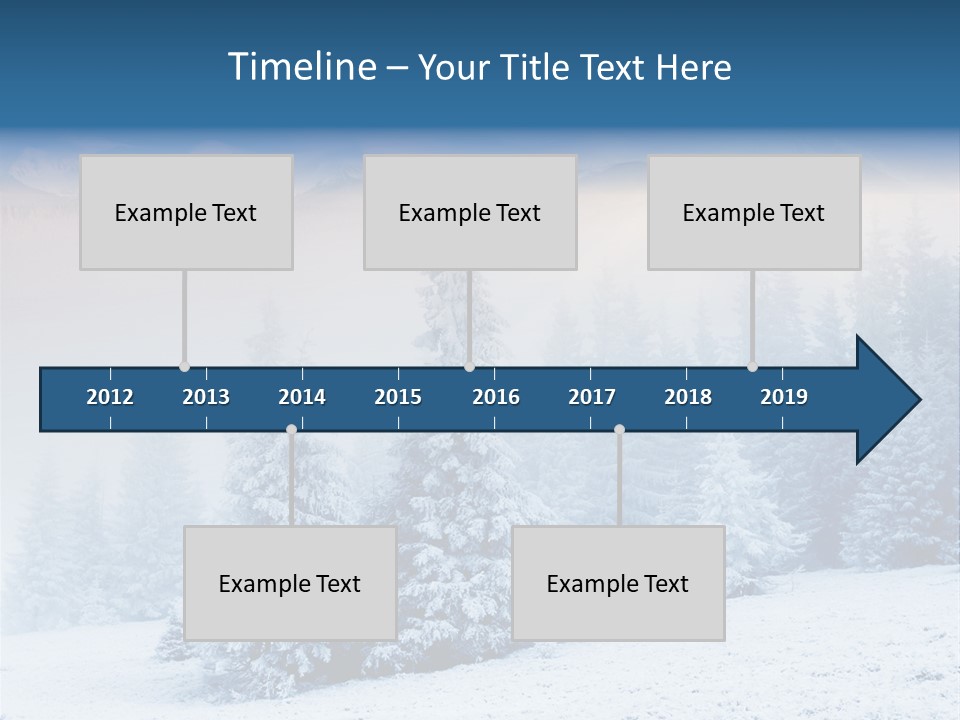 Timeline – Your Title Text Here

Example Text

Example Text

Example Text

2012 2013 2014 2015 2016 2017 2018 2019

Example Text

Example Text